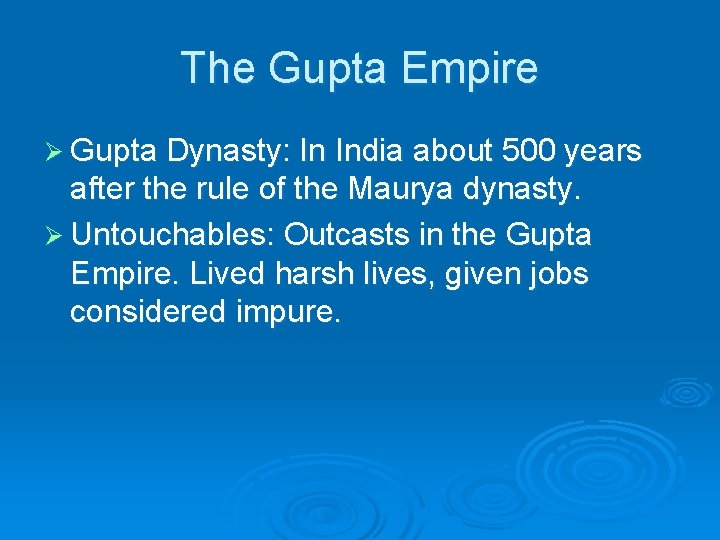 The Gupta Empire

➢ Gupta Dynasty: In India about 500 years after the rule of the Maurya dynasty.

➢ Untouchables: Outcasts in the Gupta Empire. Lived harsh lives, given jobs considered impure.